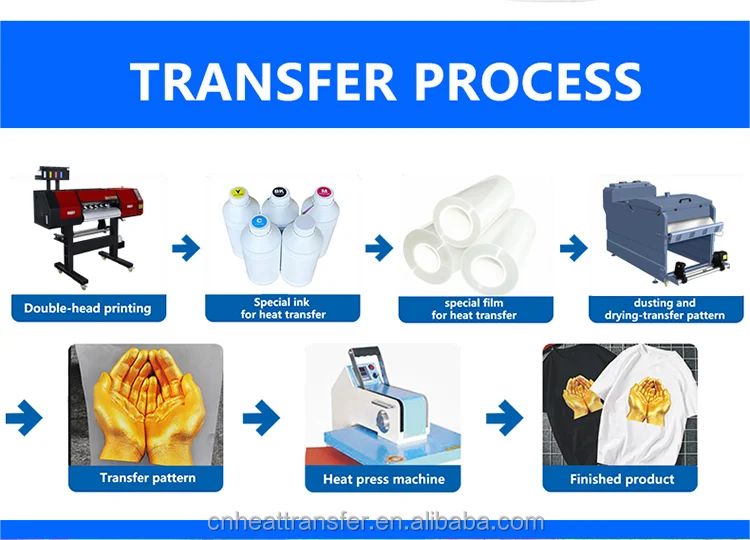 TRANSFER PROCESS

Y BK M C

Double-head printing

Special ink for heat transfer

special film for heat transfer

dusting and drying-transfer pattern

Transfer pattern

Heat press machine

Finished product

cnheattransfer.en.alibaba.com